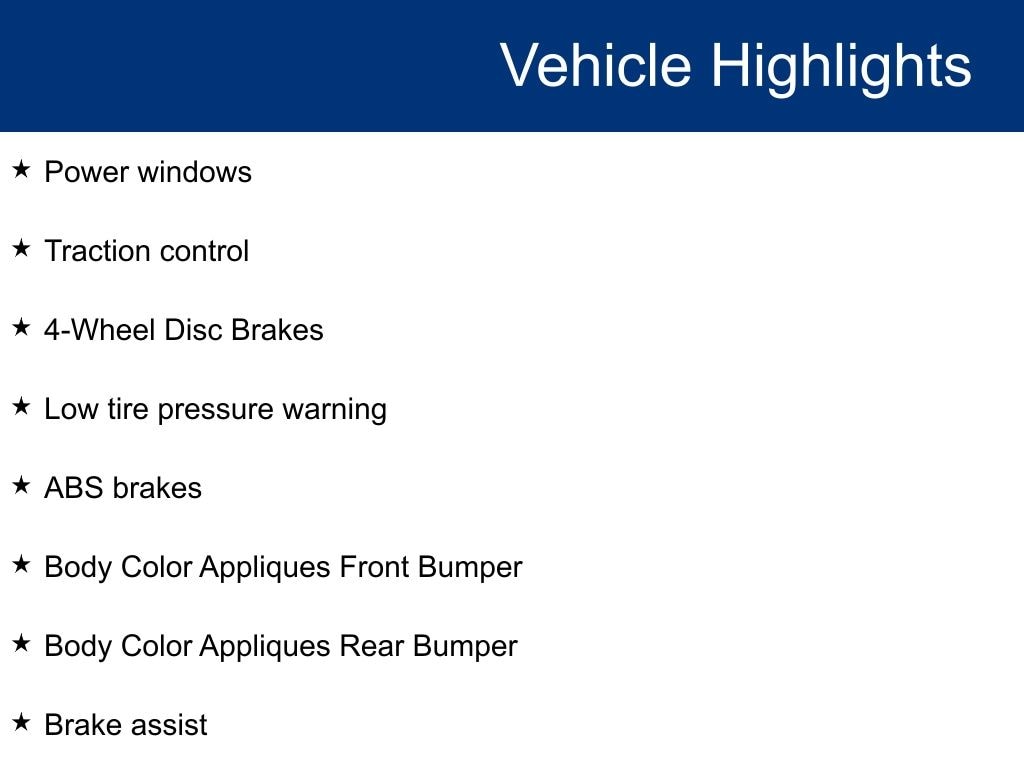 Vehicle Highlights

★ Power windows

★ Traction control

★ 4-Wheel Disc Brakes

★ Low tire pressure warning

★ ABS brakes

★ Body Color Appliques Front Bumper

★ Body Color Appliques Rear Bumper

★ Brake assist